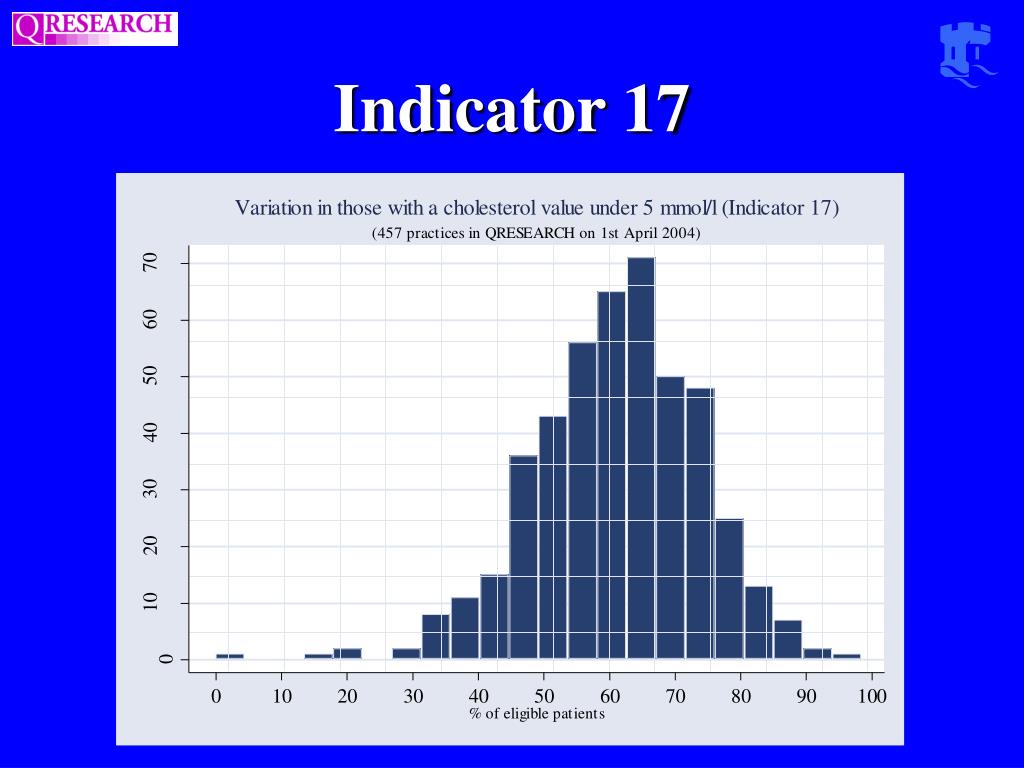 QRESEARCH

Indicator 17

Variation in those with a cholesterol value under 5 mmol/l (Indicator 17)
(457 practices in QRESEARCH on 1st April 2004)

70
60
50
40
30
20
10
0

0 10 20 30 40 50 60 70 80 90 100
% of eligible patients